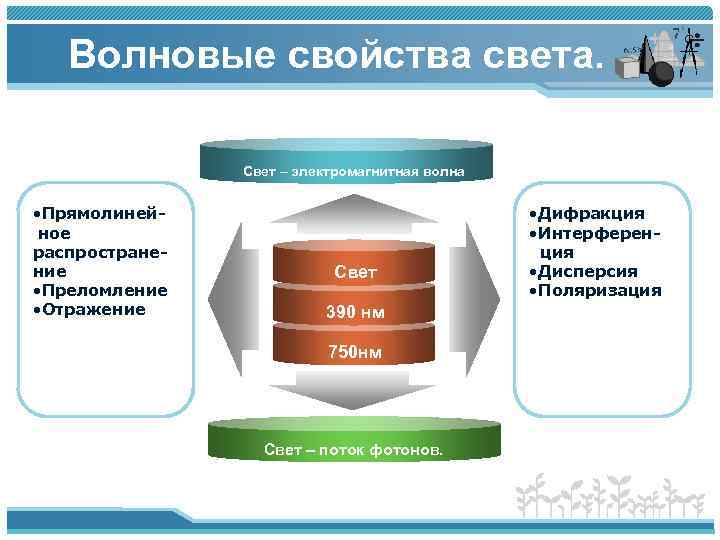 Волновые свойства света.

Свет – электромагнитная волна

•Прямолинейное распространение
•Преломление
•Отражение

Свет
390 нм
750нм

•Дифракция
•Интерференция
•Дисперсия
•Поляризация

Свет – поток фотонов.